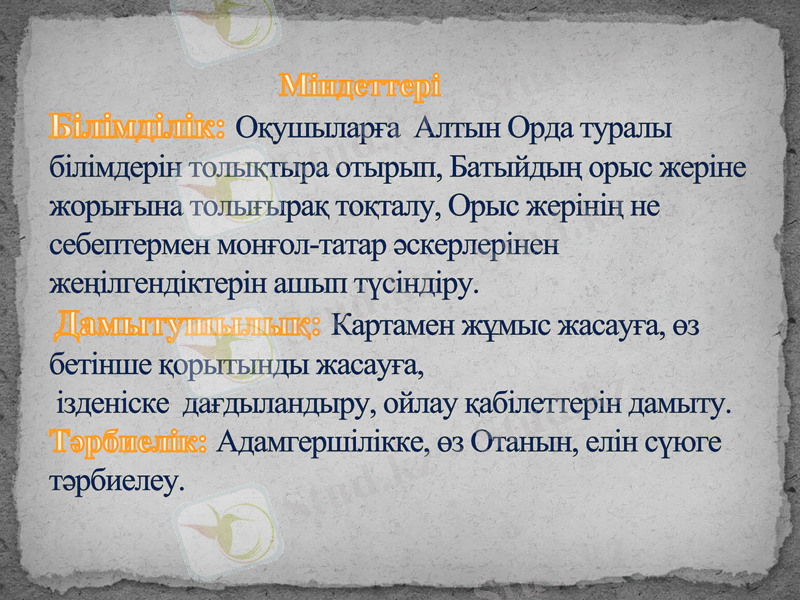 Міндеттері
Білімділік: Оқушыларға Алтын Орда туралы білімдерін толықтыра отырып, Батыйдың орыс жеріне жорығына толығырақ тоқталу, Орыс жерінің не себептермен монғол-татар әскерлерінен жеңілгендіктерін ашып түсіндіру.
Дамытушылық: Картамен жұмыс жасауға, өз бетінше қорытынды жасауға,
ізденіске дағдыландыру, ойлау қабілеттерін дамыту.
Тәрбиелік: Адамгершілікке, өз Отанын, елін сүюге тәрбиелеу.